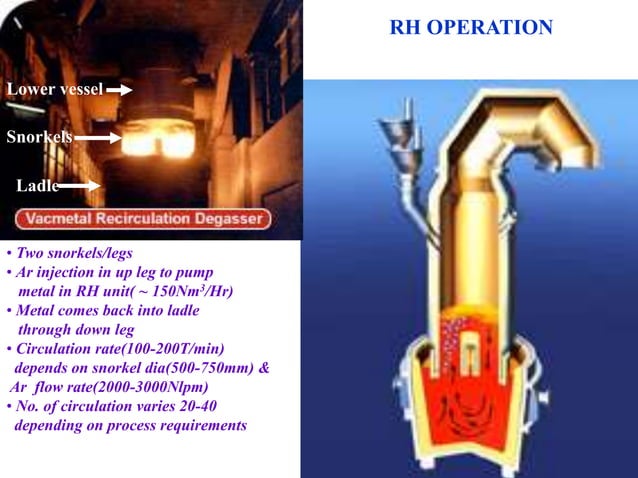 RH OPERATION

Lower vessel
Snorkels
Ladle
Vacmetal Recirculation Degasser

• Two snorkels/legs
• Ar injection in up leg to pump metal in RH unit( ~ 150Nm$^3$/Hr)
• Metal comes back into ladle through down leg
• Circulation rate(100-200T/min) depends on snorkel dia(500-750mm) & Ar flow rate(2000-3000Nlpm)
• No. of circulation varies 20-40 depending on process requirements